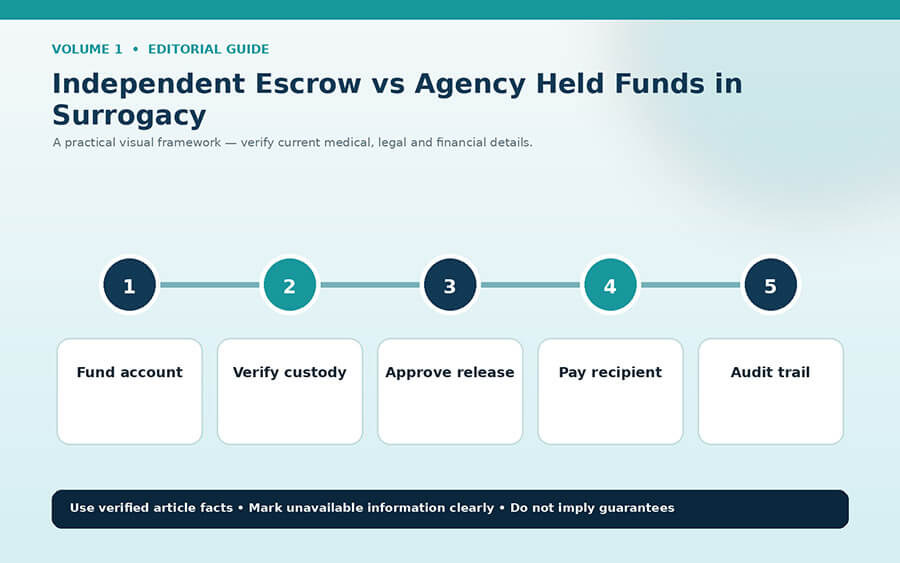 VOLUME 1 • EDITORIAL GUIDE

Independent Escrow vs Agency Held Funds in Surrogacy

A practical visual framework — verify current medical, legal and financial details.

1

2

3

4

5

Fund account

Verify custody

Approve release

Pay recipient

Audit trail

Use verified article facts • Mark unavailable information clearly • Do not imply guarantees